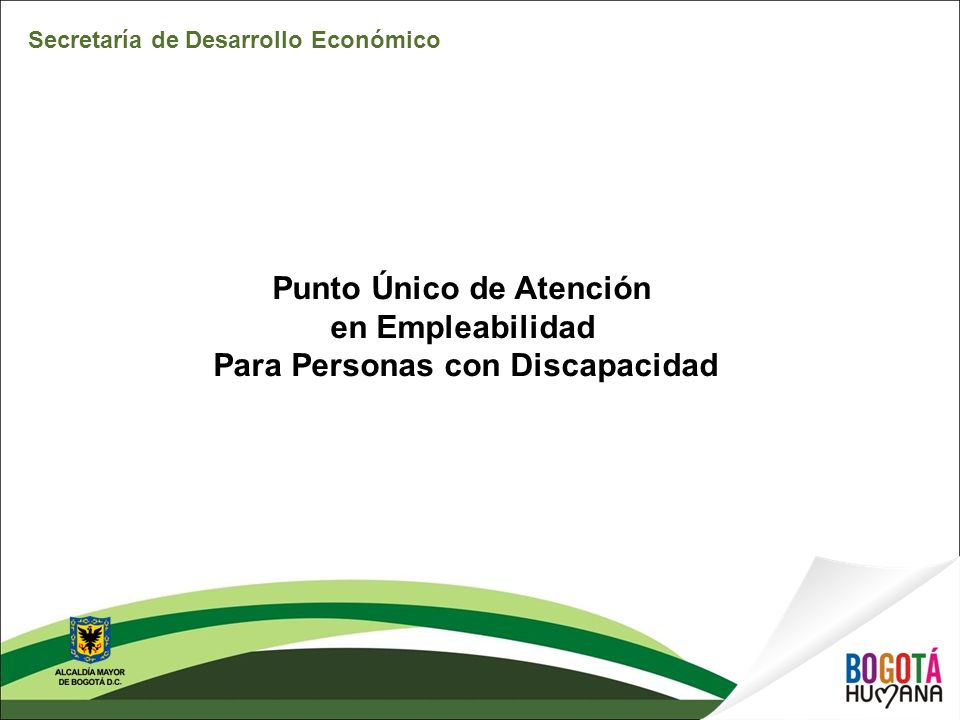 Secretaría de Desarrollo Económico

Punto Único de Atención
en Empleabilidad
Para Personas con Discapacidad

ALCALDÍA MAYOR DE BOGOTÁ D.C.

BOGOTÁ HUMANA